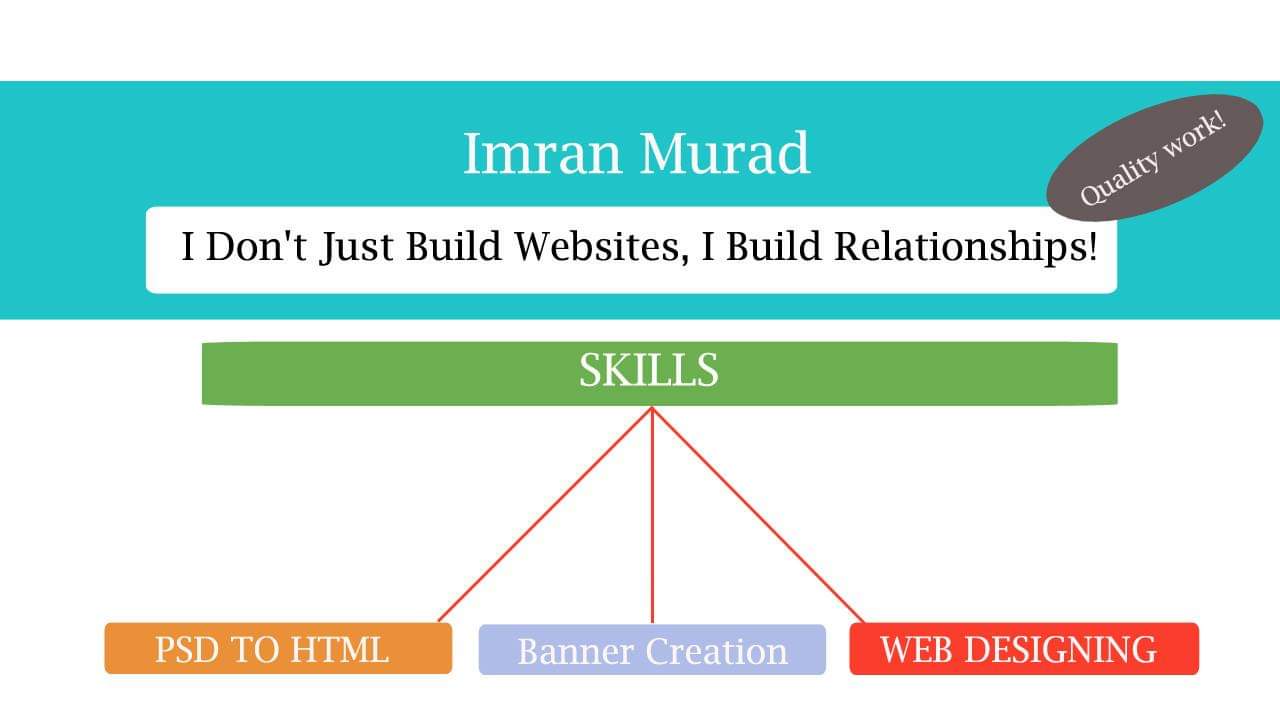 Imran Murad

Quality work!

I Don't Just Build Websites, I Build Relationships!

SKILLS

PSD TO HTML

Banner Creation

WEB DESIGNING